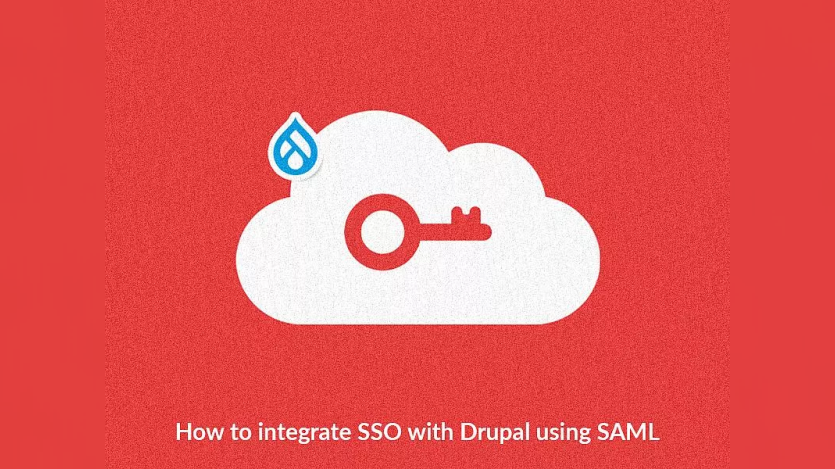 How to integrate SSO with Drupal using SAML